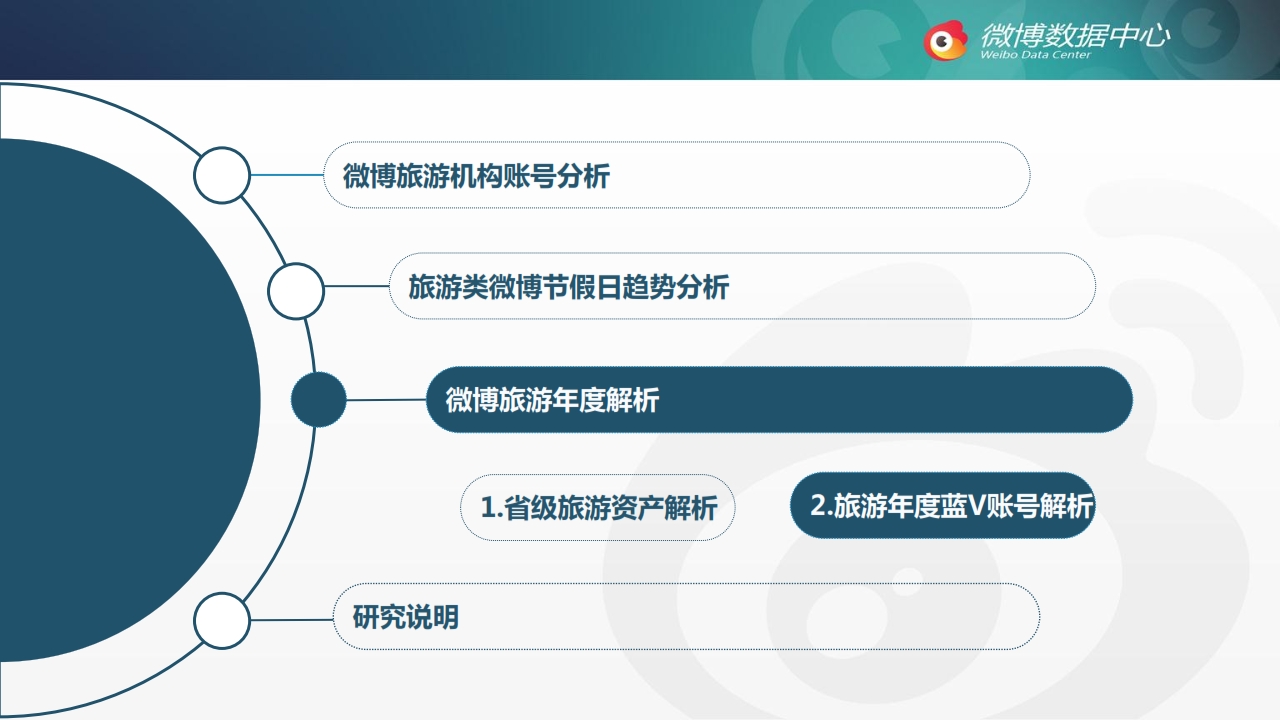 微博数据中心
Weibo Data Center

微博旅游机构账号分析

旅游类微博节假日趋势分析

微博旅游年度解析

1.省级旅游资产解析

2.旅游年度蓝V账号解析

研究说明